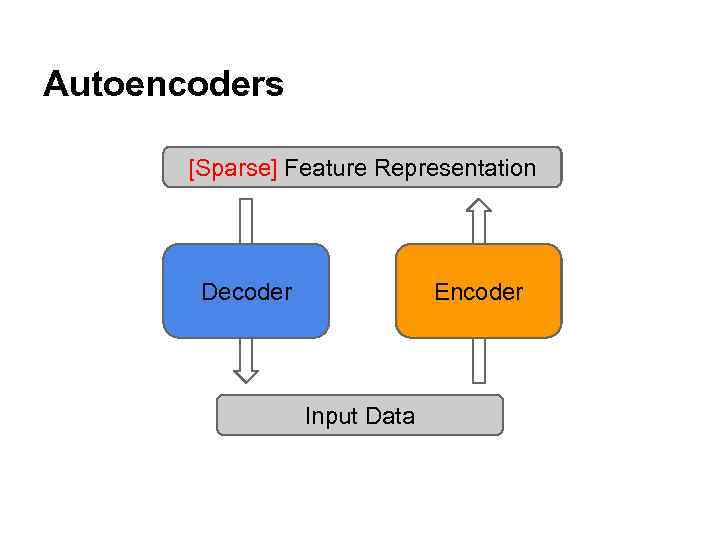 Autoencoders

[Sparse] Feature Representation

Decoder

Encoder

Input Data